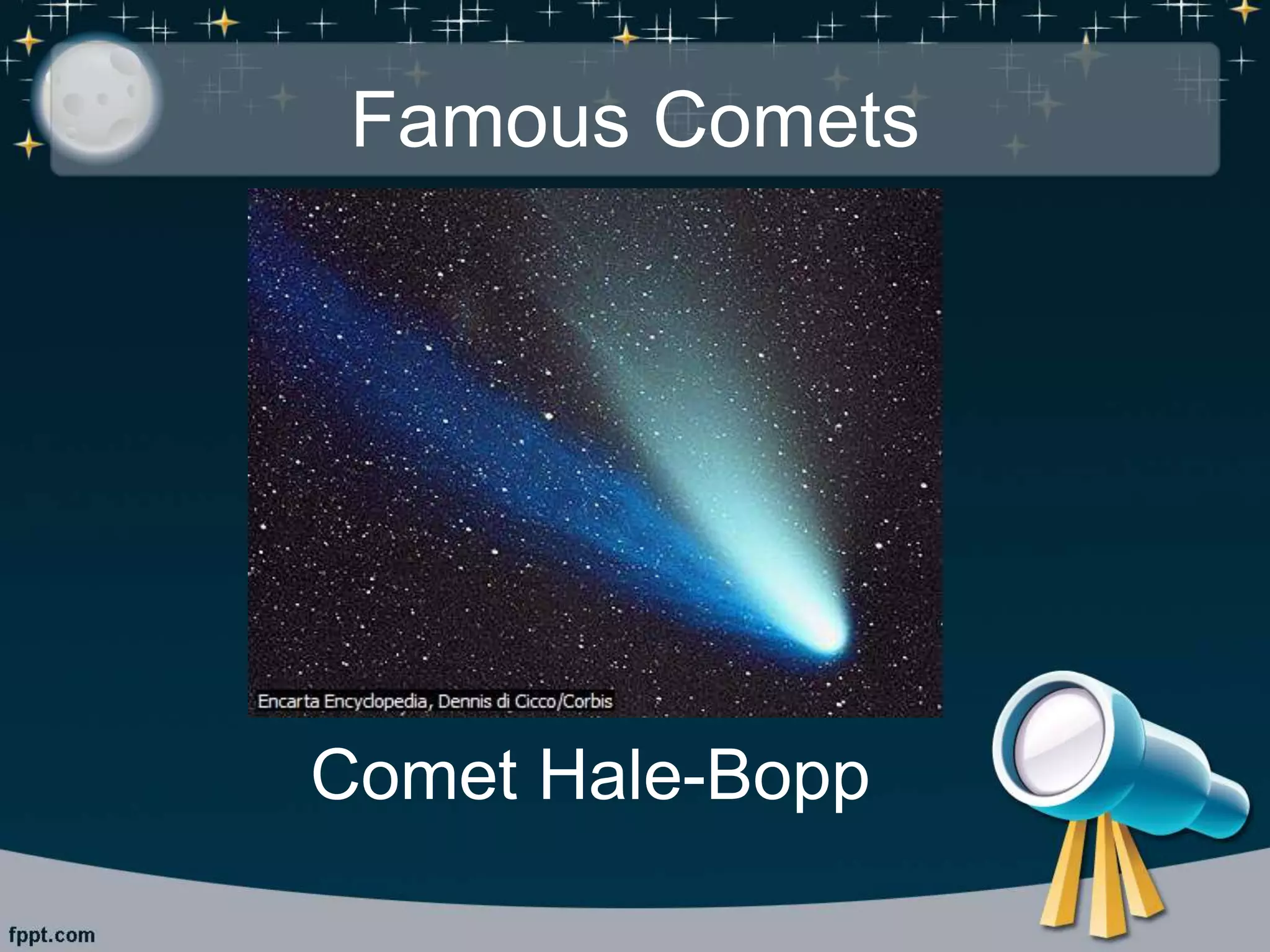 Famous Comets

Encarta Encyclopedia, Dennis di Cicco/Corbis

Comet Hale-Bopp

fppt.com